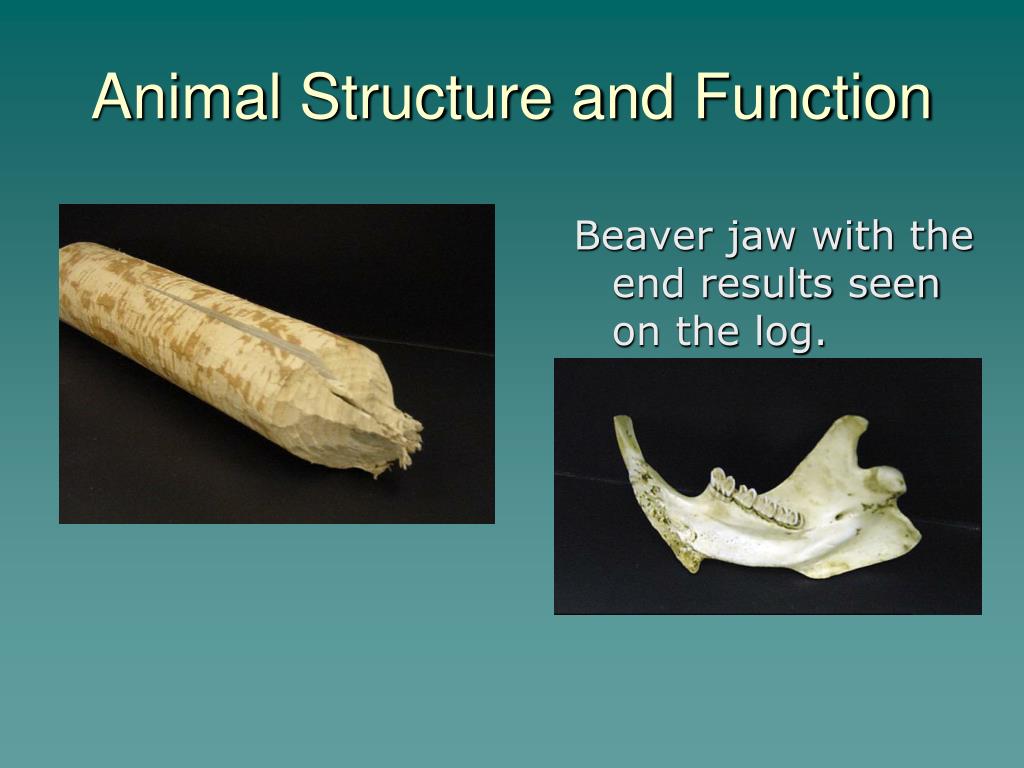 Animal Structure and Function

Beaver jaw with the end results seen on the log.